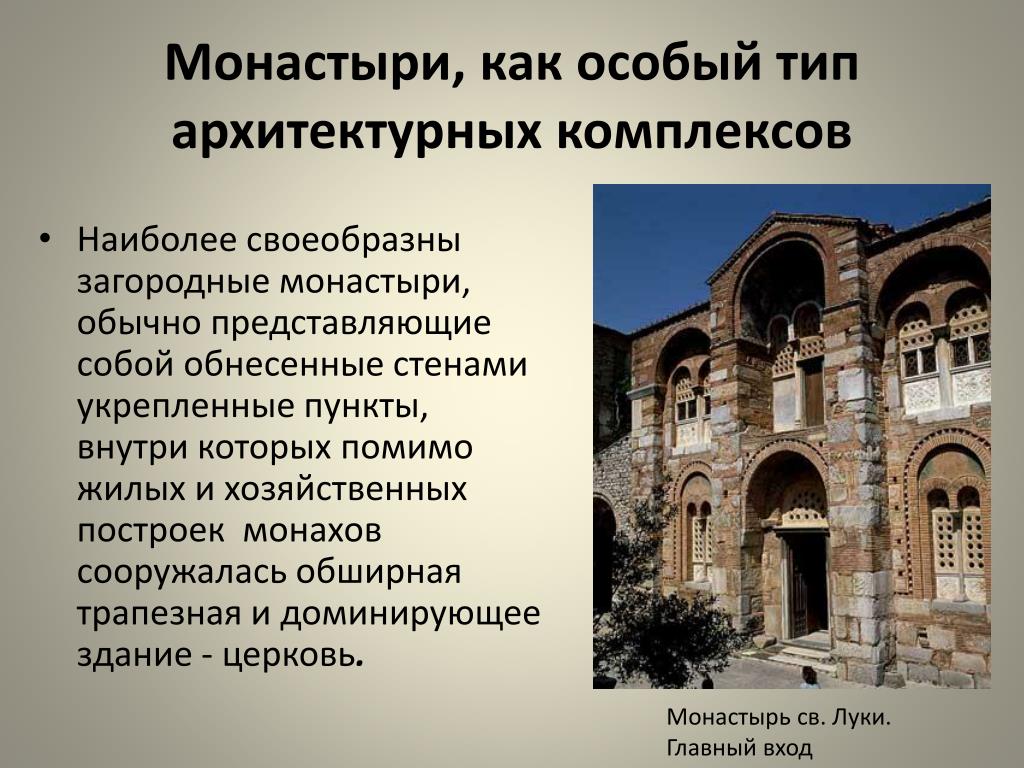 Монастыри, как особый тип архитектурных комплексов

• Наиболее своеобразны загородные монастыри, обычно представляющие собой обнесенные стенами укрепленные пункты, внутри которых помимо жилых и хозяйственных построек монахов сооружалась обширная трапезная и доминирующее здание - церковь.

Монастырь св. Луки. Главный вход